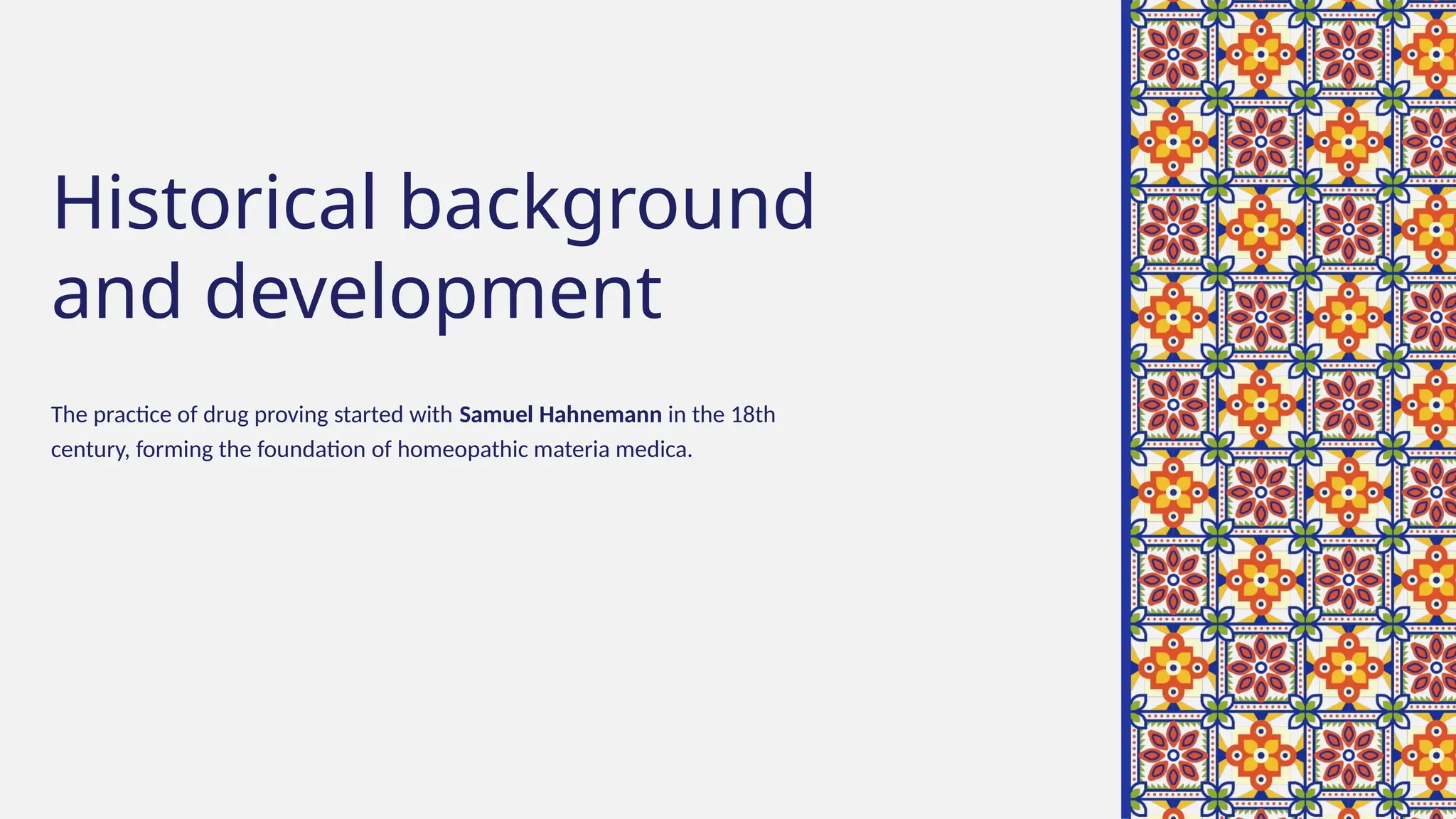 Historical background and development

The practice of drug proving started with Samuel Hahnemann in the 18th century, forming the foundation of homeopathic materia medica.